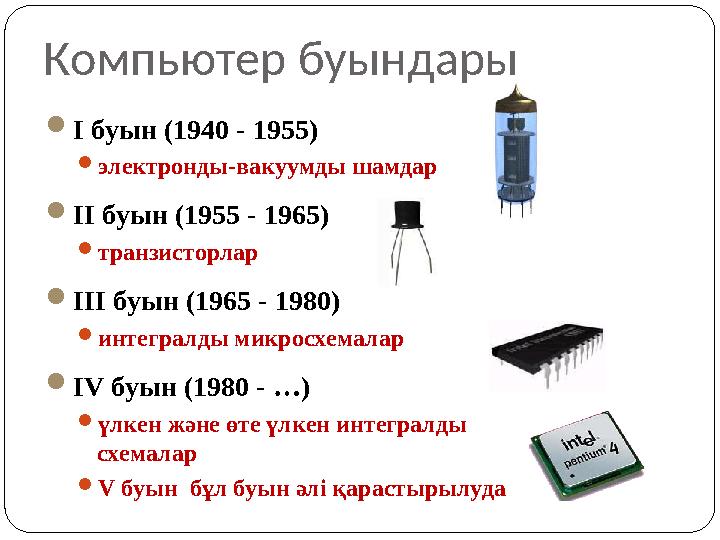 Компьютер буындары

I буын (1940 - 1955)

электронды-вакуумды шамдар

II буын (1955 - 1965)

транзисторлар

III буын (1965 - 1980)

интегралды микросхемалар

IV буын (1980 - …)

үлкен және өте үлкен интегралды схемалар

V буын бұл буын әлі қарастырылуда

intel pentium 4